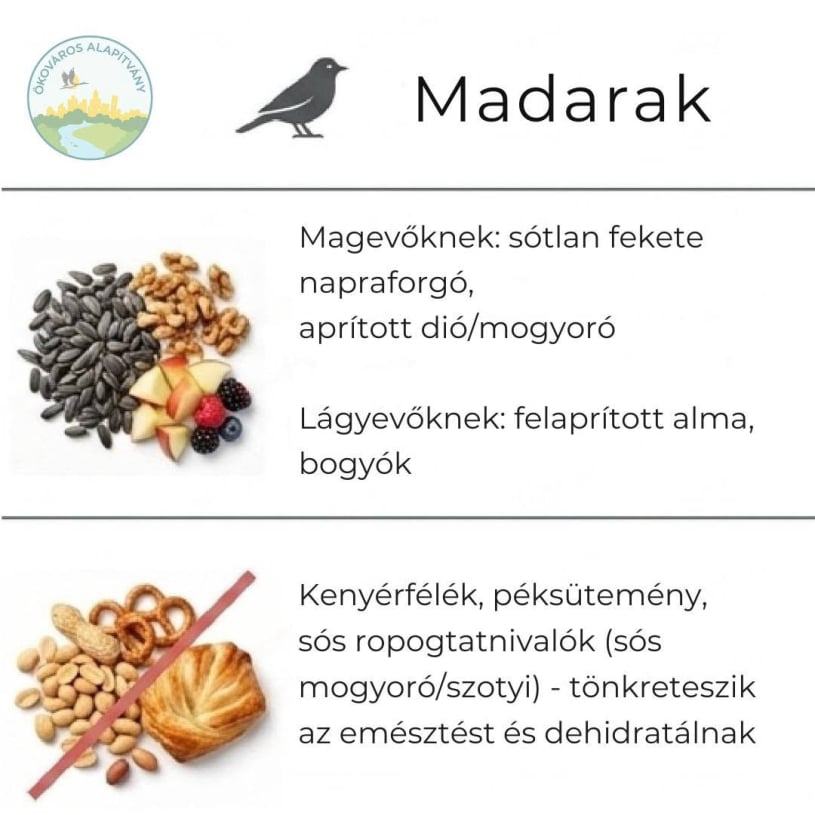 ÖKOVÁROS ALAPÍTVÁNY

Madarak

Magevőknek: sótlan fekete napraforgó,
aprított dió/mogyoró

Lágyevőknek: felaprított alma, bogyók

Kenyérfélék, péksütemény, sós ropogtatnivalók (sós mogyoró/szotyi) - tönkreteszik az emésztést és dehidratálnak